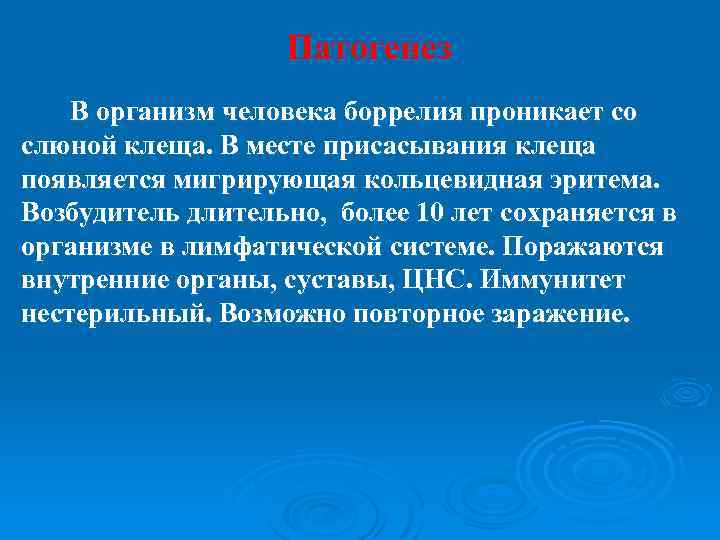 Патогенез

В организм человека боррелия проникает со слюной клеща. В месте присасывания клеща появляется мигрирующая кольцевидная эритема. Возбудитель длительно,  более 10 лет сохраняется в организме в лимфатической системе. Поражаются внутренние органы, суставы, ЦНС. Иммунитет нестерильный. Возможно повторное заражение.